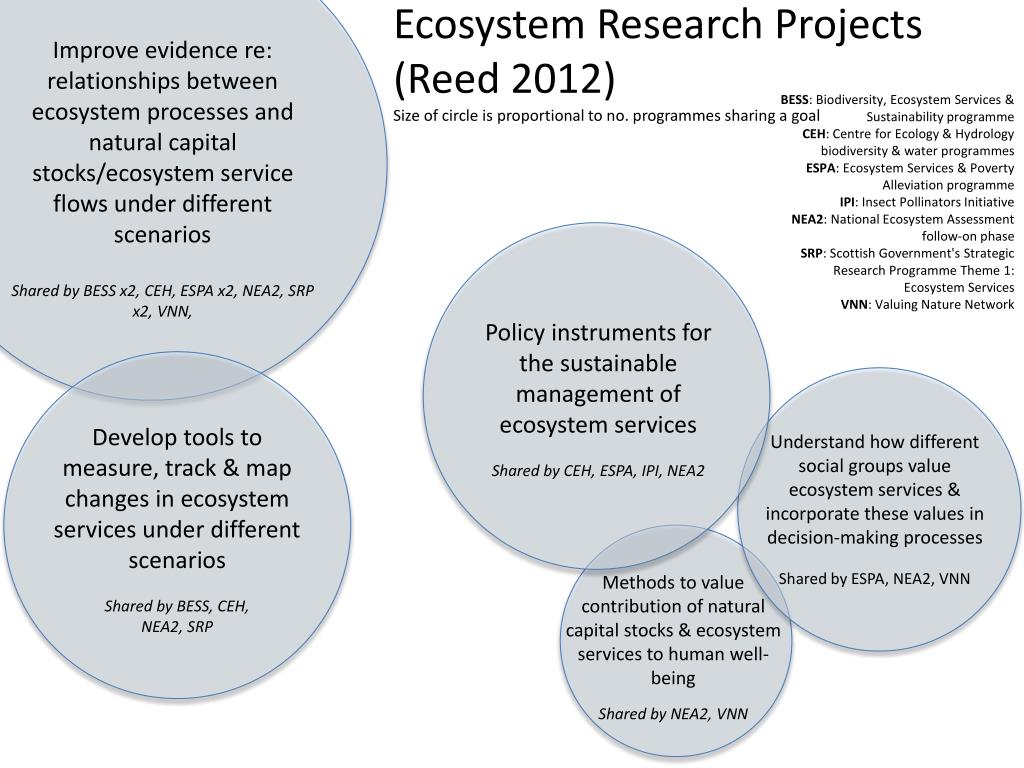 Ecosystem Research Projects (Reed 2012)

Size of circle is proportional to no. programmes sharing a goal

BESS: Biodiversity, Ecosystem Services & Sustainability programme
CEH: Centre for Ecology & Hydrology biodiversity & water programmes
ESPA: Ecosystem Services & Poverty Alleviation programme
IPI: Insect Pollinators Initiative
NEA2: National Ecosystem Assessment follow-on phase
SRP: Scottish Government's Strategic Research Programme Theme 1: Ecosystem Services
VNN: Valuing Nature Network

Improve evidence re: relationships between ecosystem processes and natural capital stocks/ecosystem service flows under different scenarios

Shared by BESS x2, CEH, ESPA x2, NEA2, SRP x2, VNN,

Develop tools to measure, track & map changes in ecosystem services under different scenarios

Shared by BESS, CEH, NEA2, SRP

Policy instruments for the sustainable management of ecosystem services

Shared by CEH, ESPA, IPI, NEA2

Understand how different social groups value ecosystem services & incorporate these values in decision-making processes

Shared by ESPA, NEA2, VNN

Methods to value contribution of natural capital stocks & ecosystem services to human well-being

Shared by NEA2, VNN